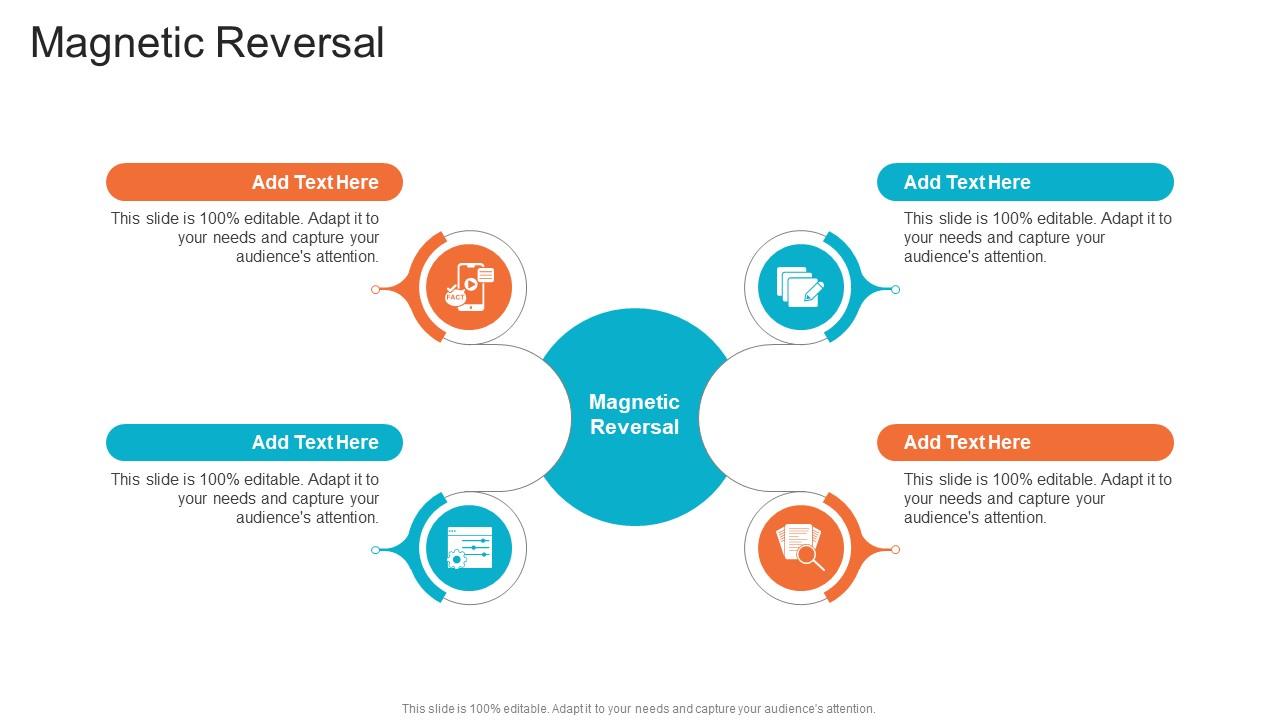 Magnetic Reversal

Add Text Here

This slide is 100% editable. Adapt it to your needs and capture your audience's attention.

FACT

Add Text Here

This slide is 100% editable. Adapt it to your needs and capture your audience's attention.

Magnetic Reversal

Add Text Here

This slide is 100% editable. Adapt it to your needs and capture your audience's attention.

Add Text Here

This slide is 100% editable. Adapt it to your needs and capture your audience's attention.

This slide is 100% editable. Adapt it to your needs and capture your audience's attention.